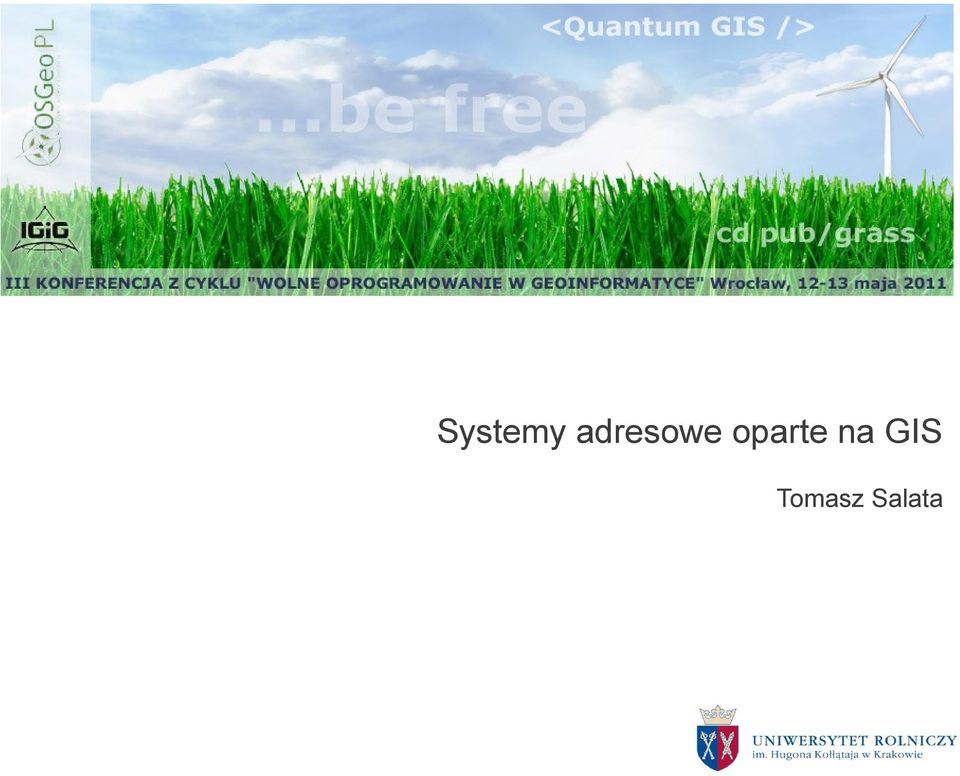 OSGeo PL

<Quantum GIS />

...be free

IGiG

cd pub/grass

III KONFERENCJA Z CYKLU "WOLNE OPROGRAMOWANIE W GEOINFORMATYCE" Wrocław, 12-13 maja 2011

Systemy adresowe oparte na GIS

Tomasz Salata

UNIWERSYTET ROLNICZY
im. Hugona Kołłątaja w Krakowie